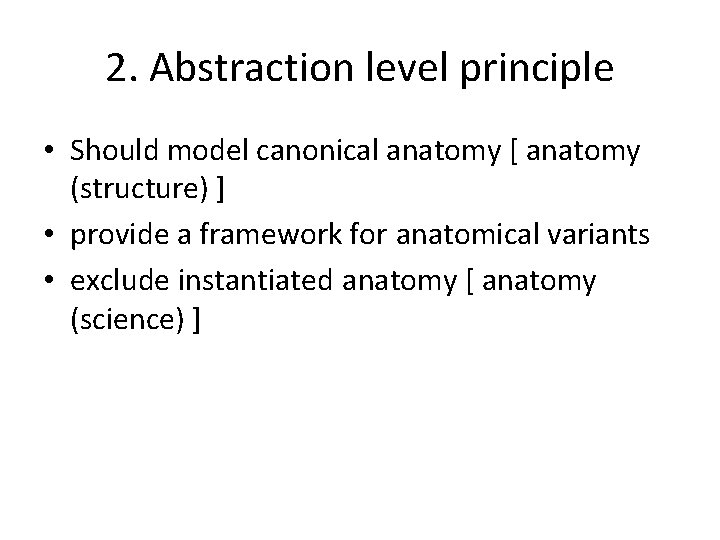 2. Abstraction level principle

• Should model canonical anatomy [ anatomy (structure) ]
• provide a framework for anatomical variants
• exclude instantiated anatomy [ anatomy (science) ]